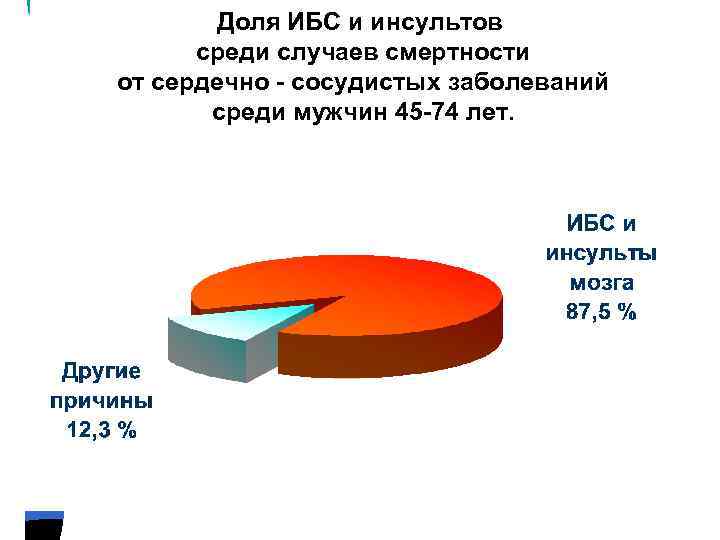 Доля ИБС и инсультов среди случаев смертности от сердечно - сосудистых заболеваний среди мужчин 45-74 лет.

ИБС и инсульты мозга 87,5 %

Другие причины 12,3 %